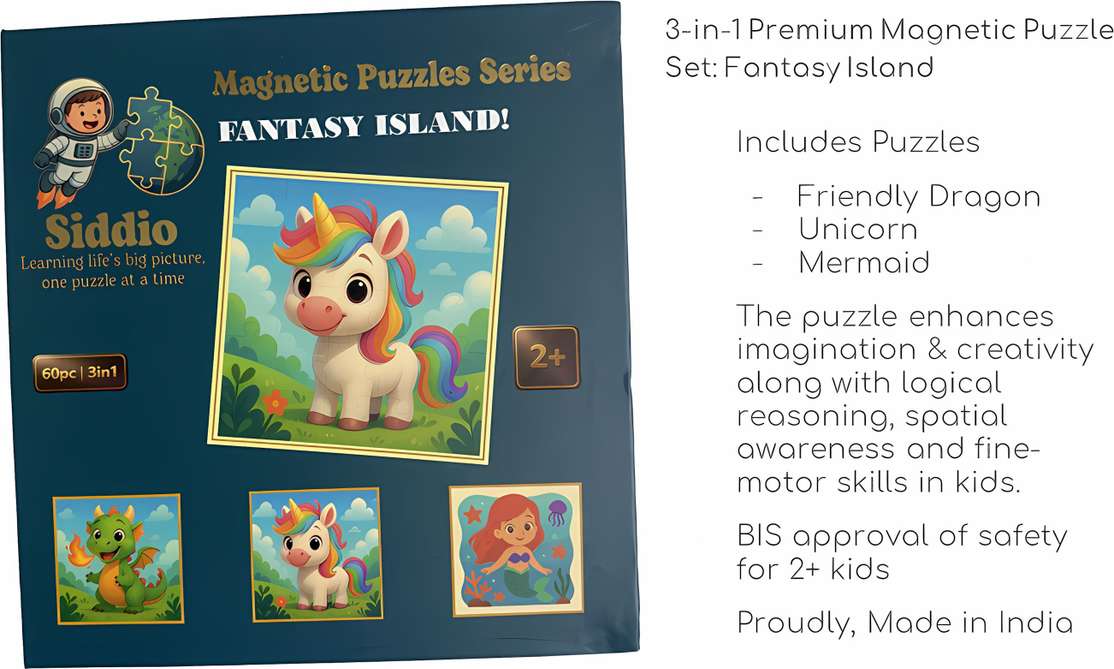 Magnetic Puzzles Series

FANTASY ISLAND!

Siddio

Learning life's big picture, one puzzle at a time

60pc | 3in1

2+

3-in-1 Premium Magnetic Puzzle Set: Fantasy Island

Includes Puzzles

- Friendly Dragon
- Unicorn
- Mermaid

The puzzle enhances imagination & creativity along with logical reasoning, spatial awareness and fine-motor skills in kids.

BIS approval of safety for 2+ kids

Proudly, Made in India